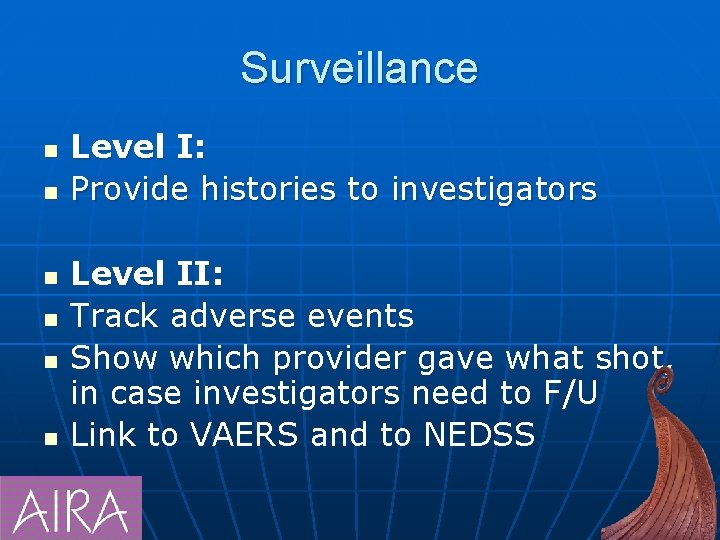 Surveillance

Level I:
Provide histories to investigators

Level II:
Track adverse events
Show which provider gave what shot, in case investigators need to F/U
Link to VAERS and to NEDSS

AIRA